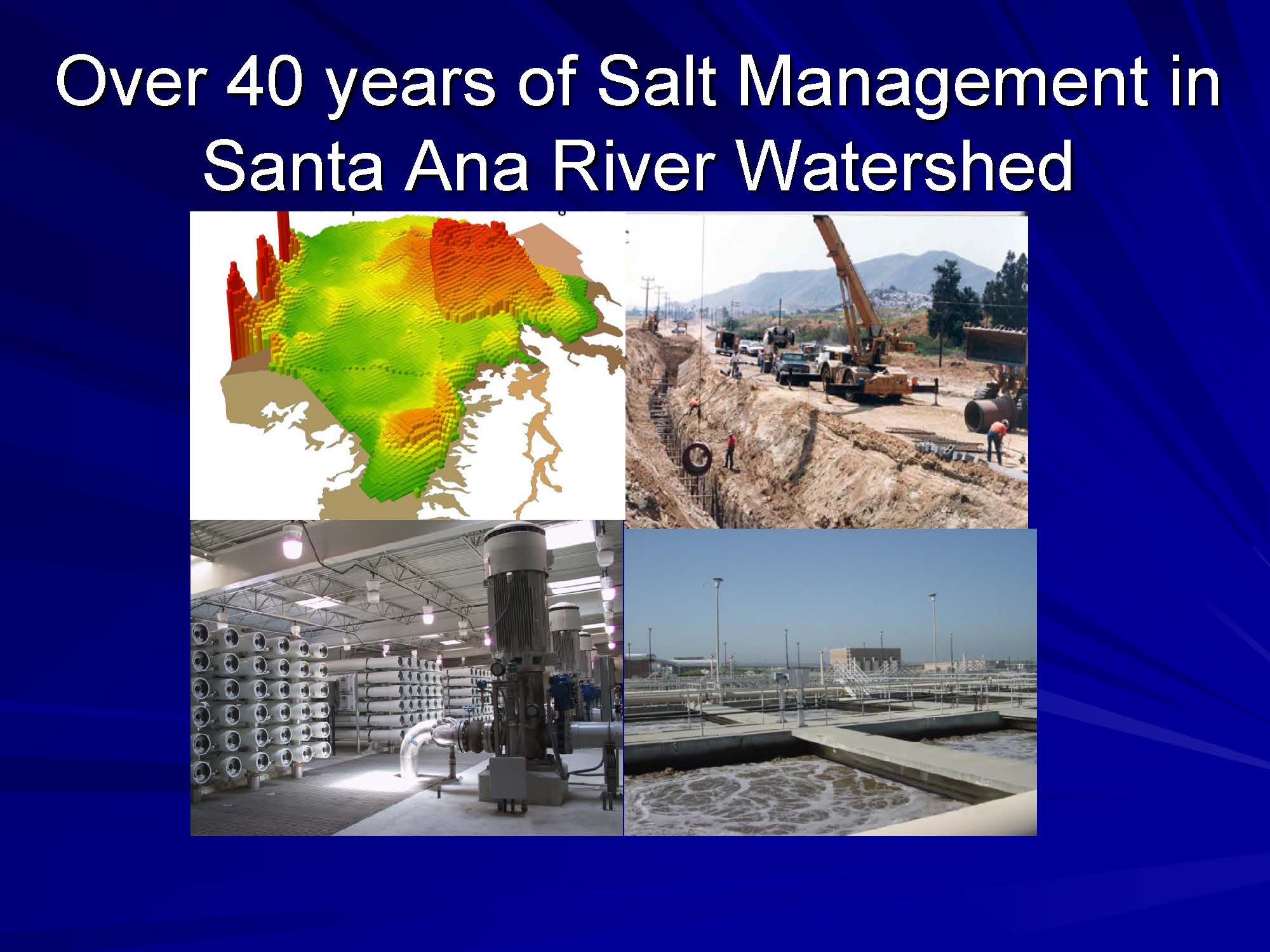 Over 40 years of Salt Management in Santa Ana River Watershed